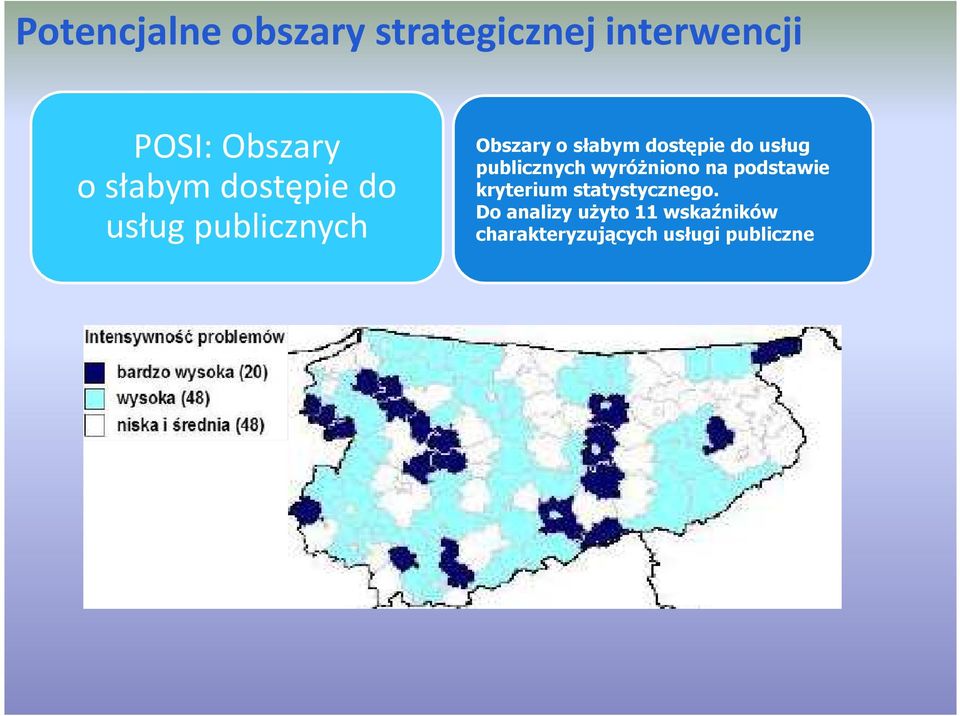 Potencjalne obszary strategicznej interwencji

POSI: Obszary o słabym dostępie do usług publicznych

Obszary o słabym dostępie do usług publicznych wyróżniono na podstawie kryterium statystycznego.
Do analizy użyto 11 wskaźników charakteryzujących usługi publiczne

Intensywność problemów
bardzo wysoka (20)
wysoka (48)
niska i średnia (48)